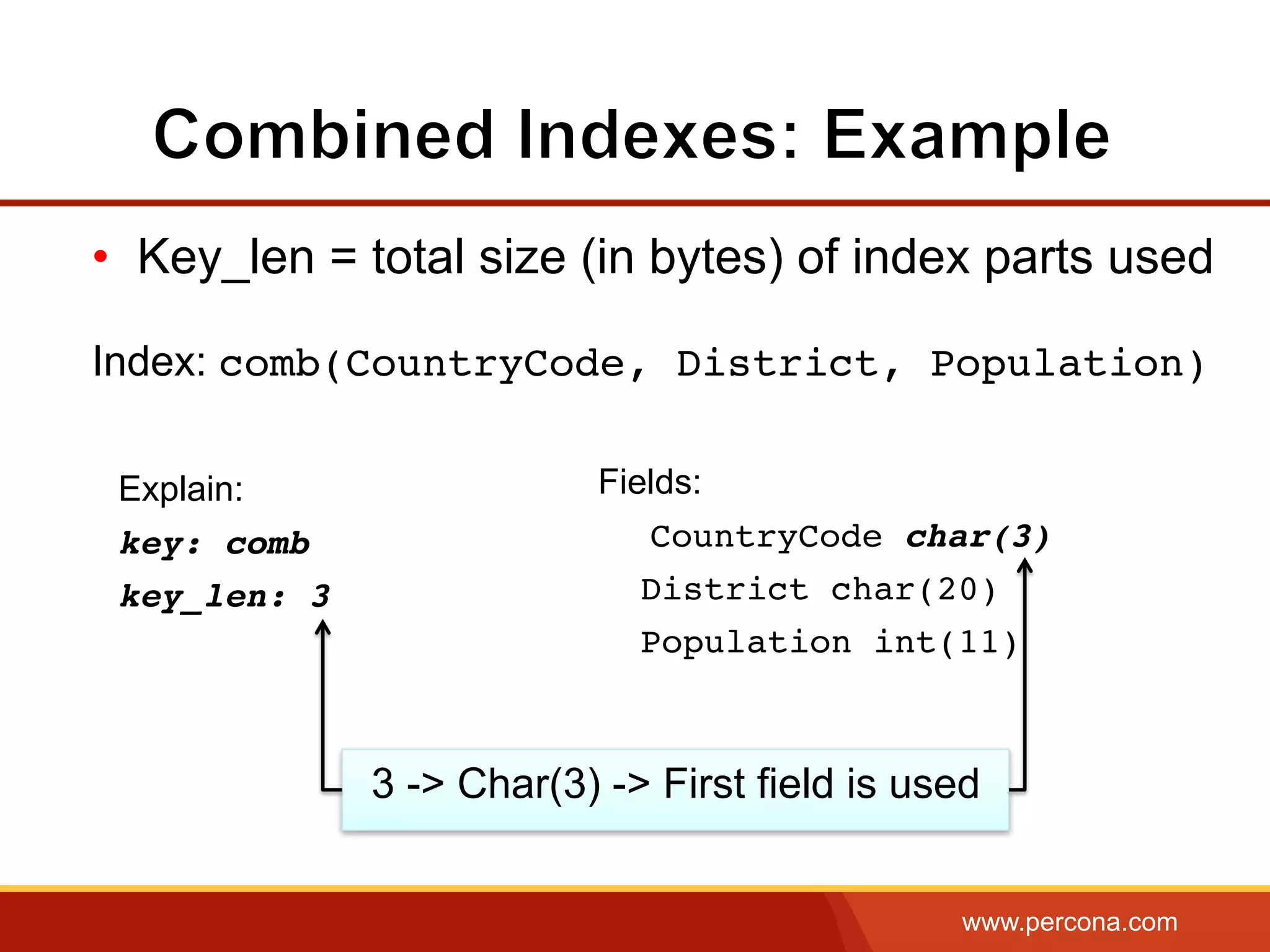 Combined Indexes: Example

• Key_len = total size (in bytes) of index parts used

Index: comb(CountryCode, District, Population)

Explain:

key: comb

key_len: 3

Fields:

CountryCode char(3)

District char(20)

Population int(11)

3 -> Char(3) -> First field is used

www.percona.com